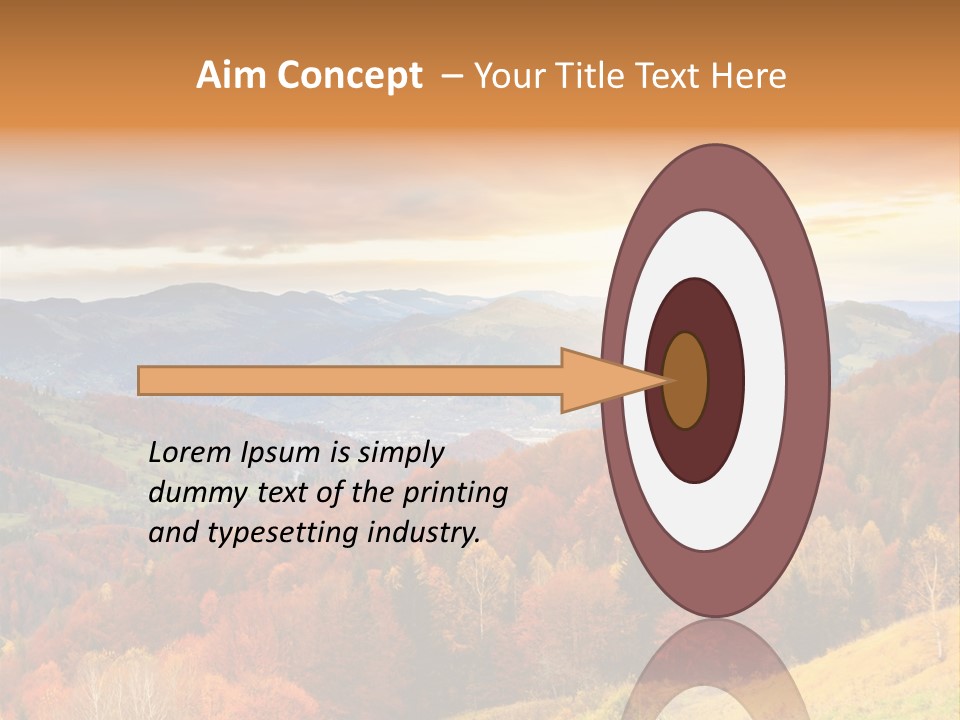 Aim Concept – Your Title Text Here

Lorem Ipsum is simply dummy text of the printing and typesetting industry.